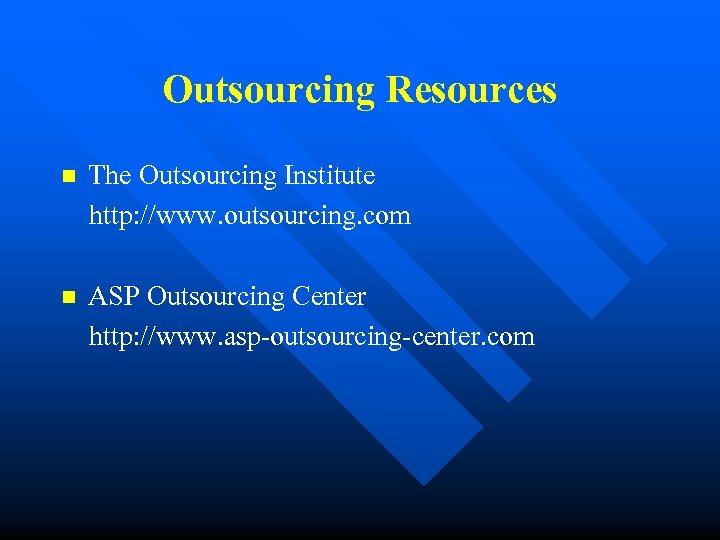 Outsourcing Resources

The Outsourcing Institute
http://www.outsourcing.com

ASP Outsourcing Center
http://www.asp-outsourcing-center.com